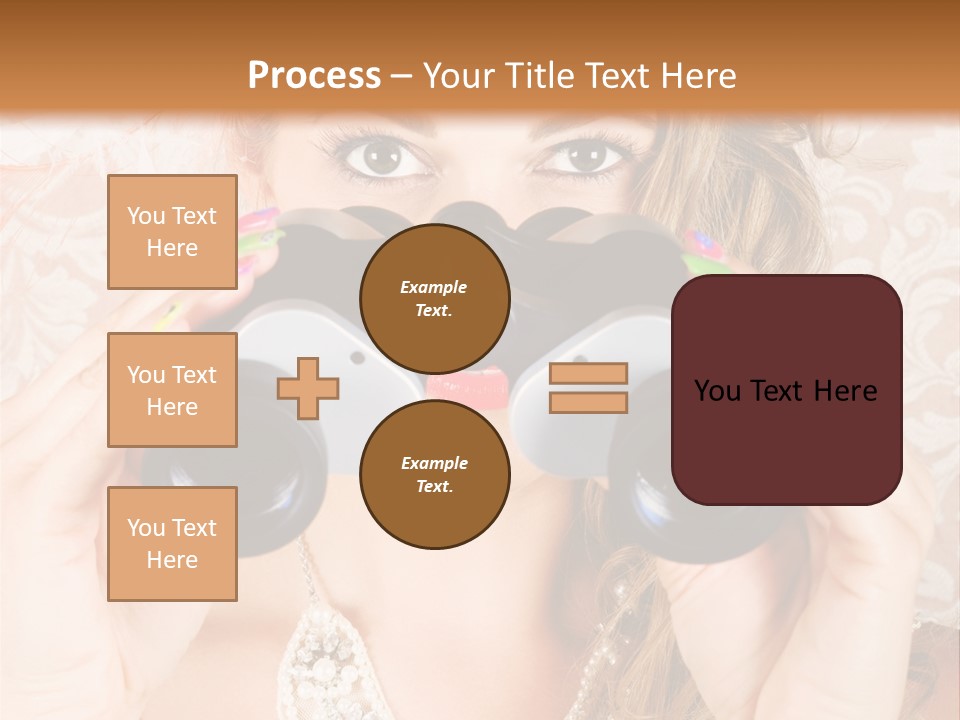 Process – Your Title Text Here

You Text Here

You Text Here

You Text Here

Example Text.

Example Text.

You Text Here